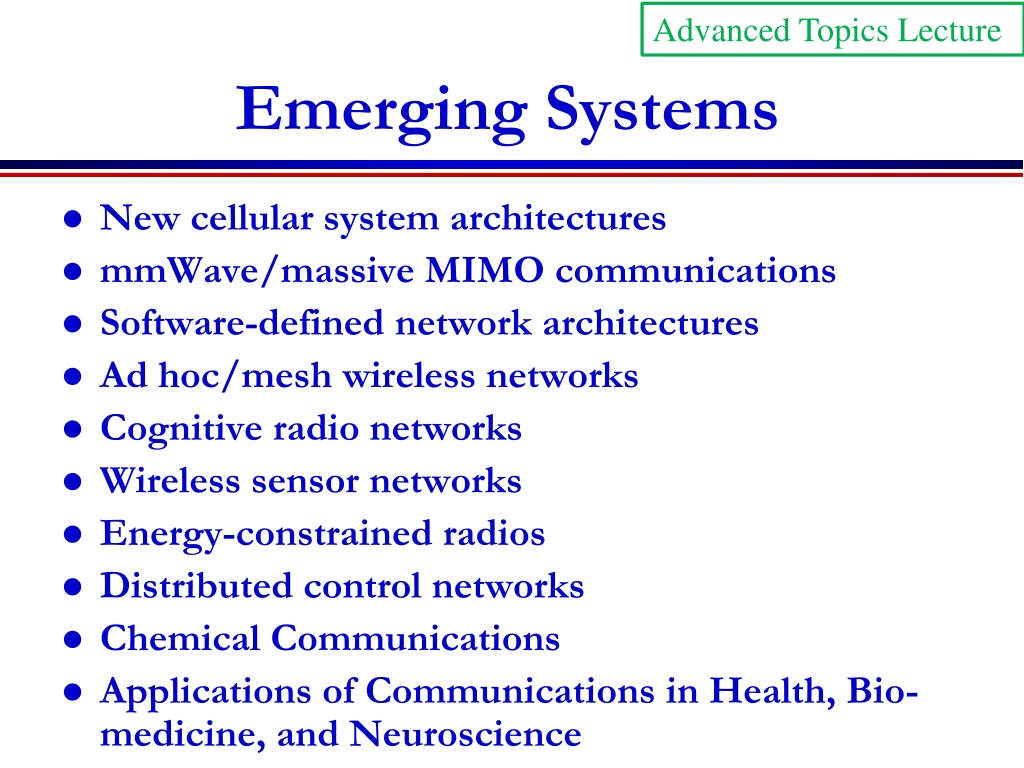 Advanced Topics Lecture

Emerging Systems

- New cellular system architectures
- mmWave/massive MIMO communications
- Software-defined network architectures
- Ad hoc/mesh wireless networks
- Cognitive radio networks
- Wireless sensor networks
- Energy-constrained radios
- Distributed control networks
- Chemical Communications
- Applications of Communications in Health, Bio-medicine, and Neuroscience